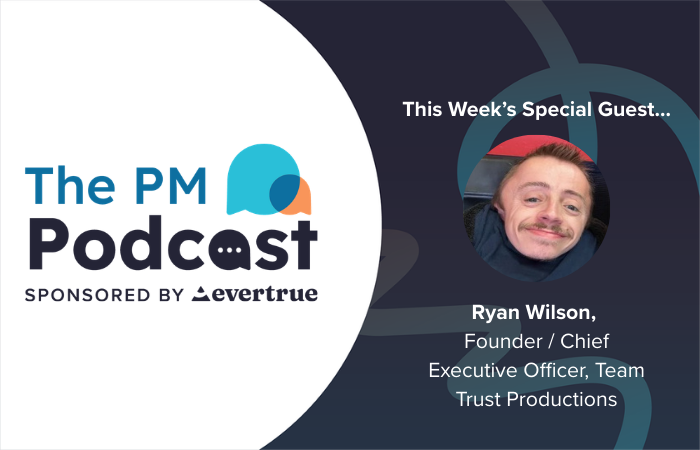 The PM Podcast

SPONSORED BY evertrue

This Week's Special Guest...

Ryan Wilson,
Founder / Chief Executive Officer, Team Trust Productions